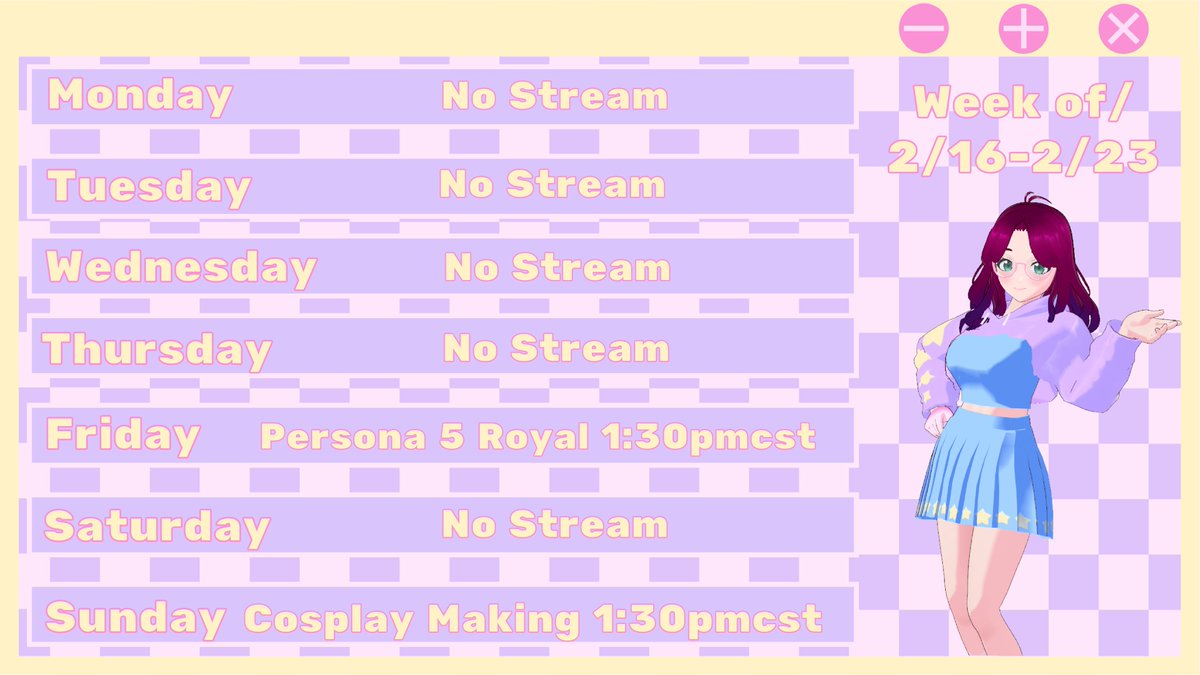 Monday No Stream

Tuesday No Stream

Wednesday No Stream

Thursday No Stream

Friday Persona 5 Royal 1:30pmcst

Saturday No Stream

Sunday Cosplay Making 1:30pmcst

Week of/
2/16-2/23